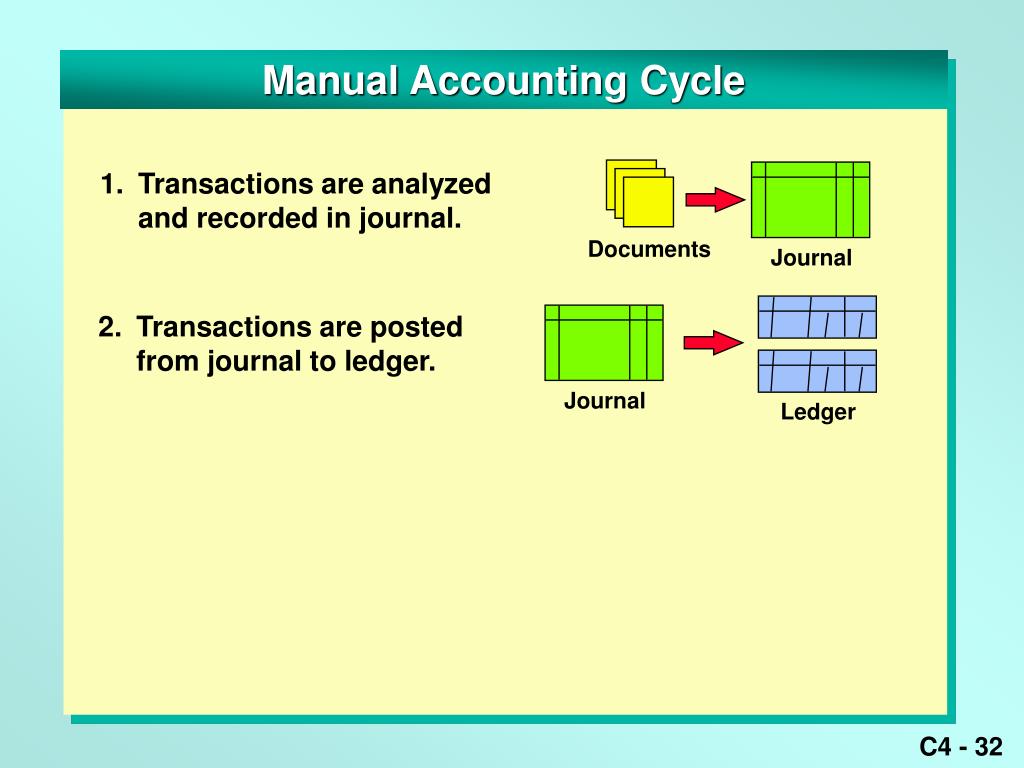 Manual Accounting Cycle

1. Transactions are analyzed and recorded in journal.

Documents

Journal

2. Transactions are posted from journal to ledger.

Journal

Ledger

C4 - 32